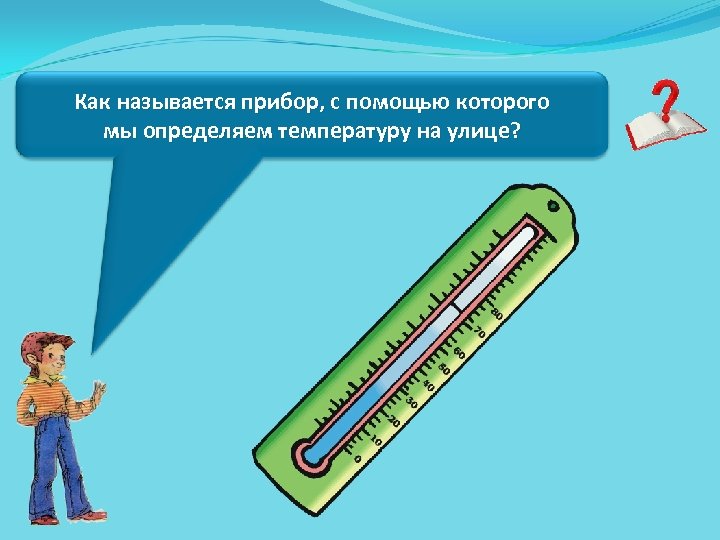 Как называется прибор, с помощью которого мы определяем температуру на улице?

?

80
70
60
50
40
30
20
10
0